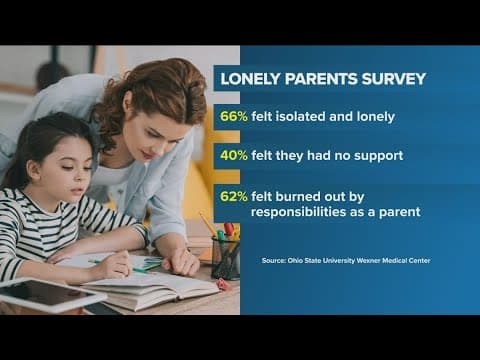 LONELY PARENTS SURVEY

66% felt isolated and lonely

40% felt they had no support

62% felt burned out by responsibilities as a parent

Source: Ohio State University Wexner Medical Center